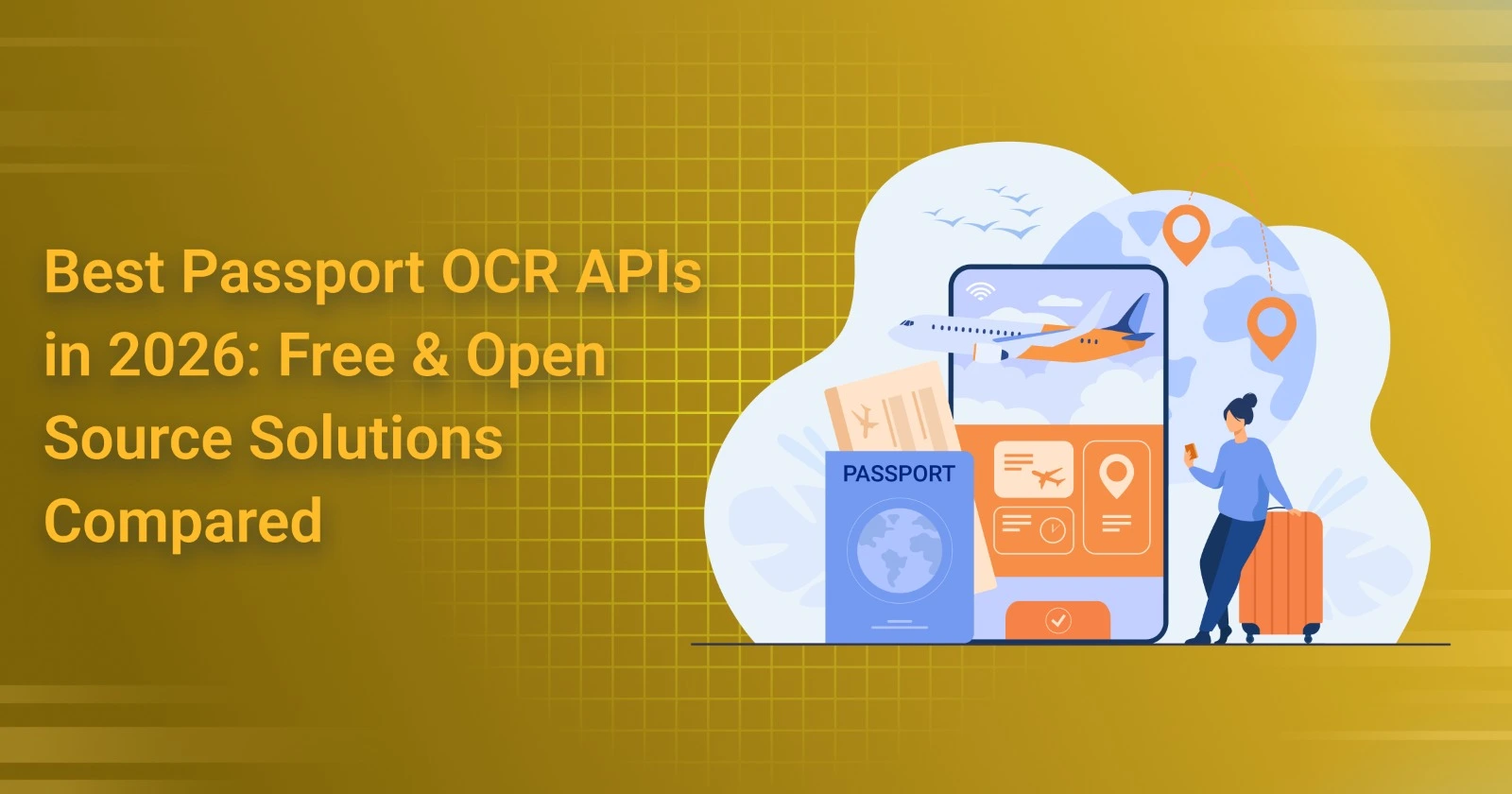 Best Passport OCR APIs in 2026: Free & Open Source Solutions Compared

PASSPORT